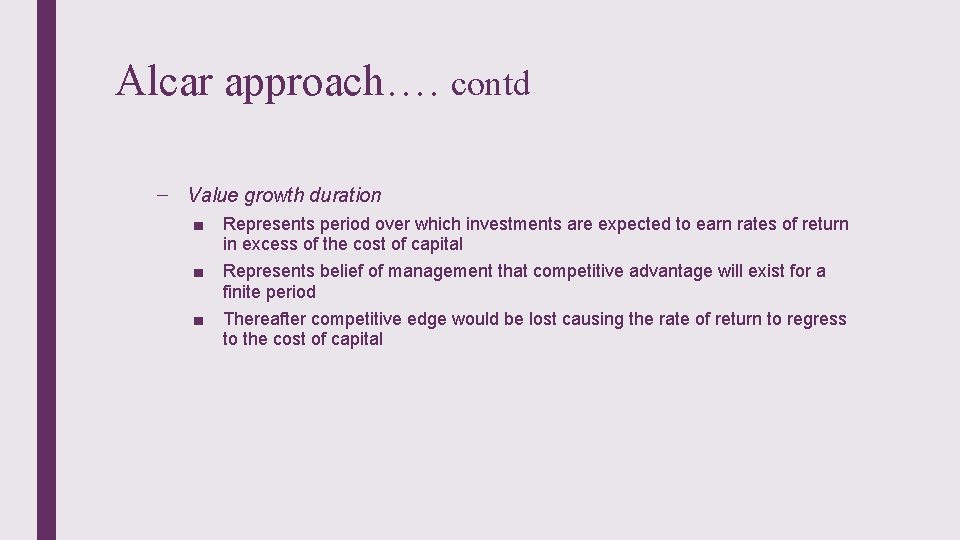 Alcar approach…. contd

– Value growth duration

■ Represents period over which investments are expected to earn rates of return in excess of the cost of capital

■ Represents belief of management that competitive advantage will exist for a finite period

■ Thereafter competitive edge would be lost causing the rate of return to regress to the cost of capital